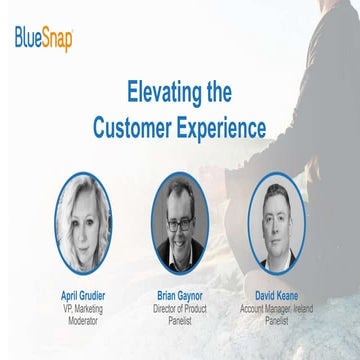 BlueSnap

Elevating the Customer Experience

April Grudier
VP, Marketing
Moderator

Brian Gaynor
Director of Product
Panelist

David Keane
Account Manager, Ireland
Panelist